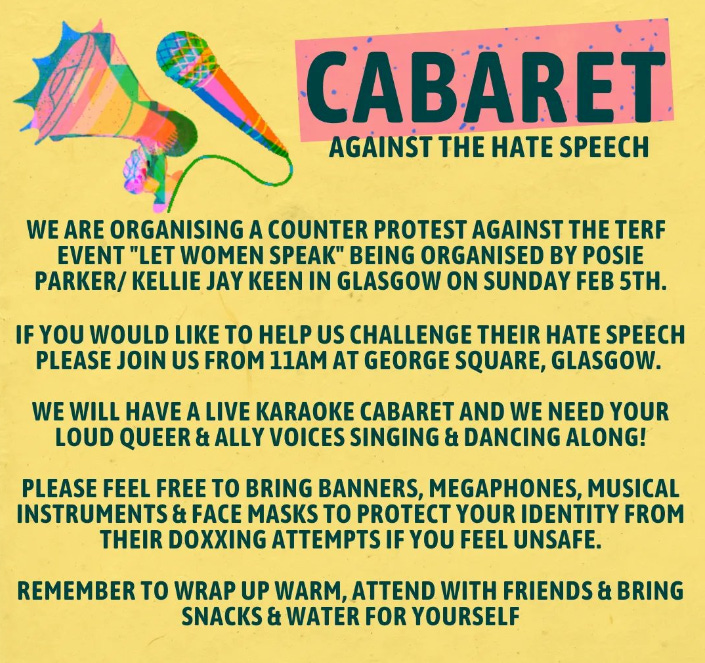 CABARET
AGAINST THE HATE SPEECH

WE ARE ORGANISING A COUNTER PROTEST AGAINST THE TERF EVENT "LET WOMEN SPEAK" BEING ORGANISED BY POSIE PARKER/ KELLIE JAY KEEN IN GLASGOW ON SUNDAY FEB 5TH.

IF YOU WOULD LIKE TO HELP US CHALLENGE THEIR HATE SPEECH PLEASE JOIN US FROM 11AM AT GEORGE SQUARE, GLASGOW.

WE WILL HAVE A LIVE KARAOKE CABARET AND WE NEED YOUR LOUD QUEER & ALLY VOICES SINGING & DANCING ALONG!

PLEASE FEEL FREE TO BRING BANNERS, MEGAPHONES, MUSICAL INSTRUMENTS & FACE MASKS TO PROTECT YOUR IDENTITY FROM THEIR DOXXING ATTEMPTS IF YOU FEEL UNSAFE.

REMEMBER TO WRAP UP WARM, ATTEND WITH FRIENDS & BRING SNACKS & WATER FOR YOURSELF